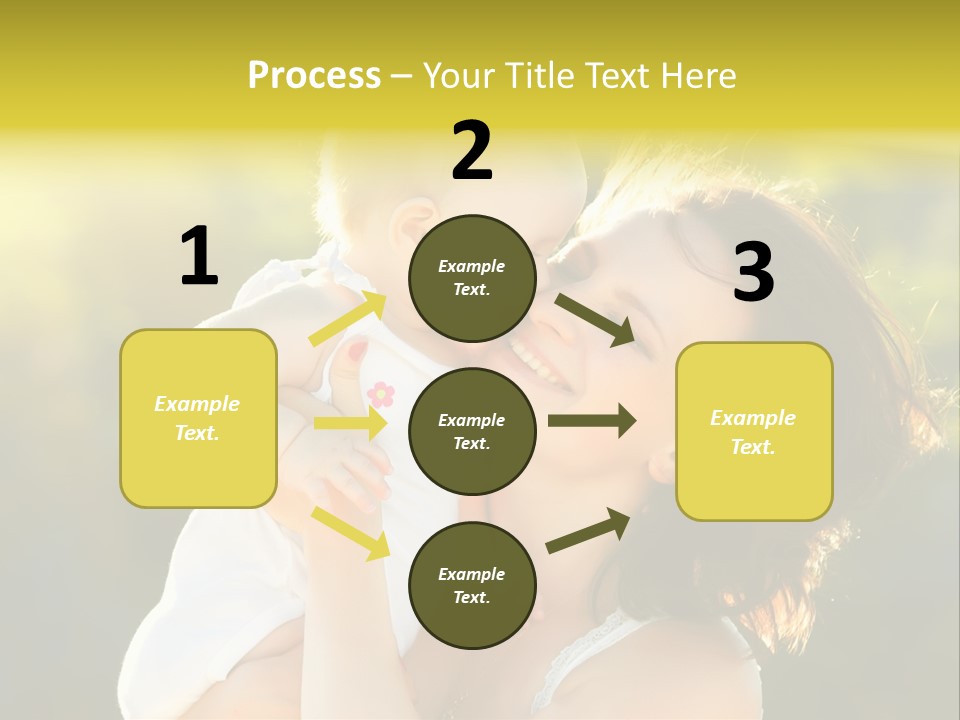 Process – Your Title Text Here

1

Example Text.

2

Example Text.

Example Text.

Example Text.

3

Example Text.